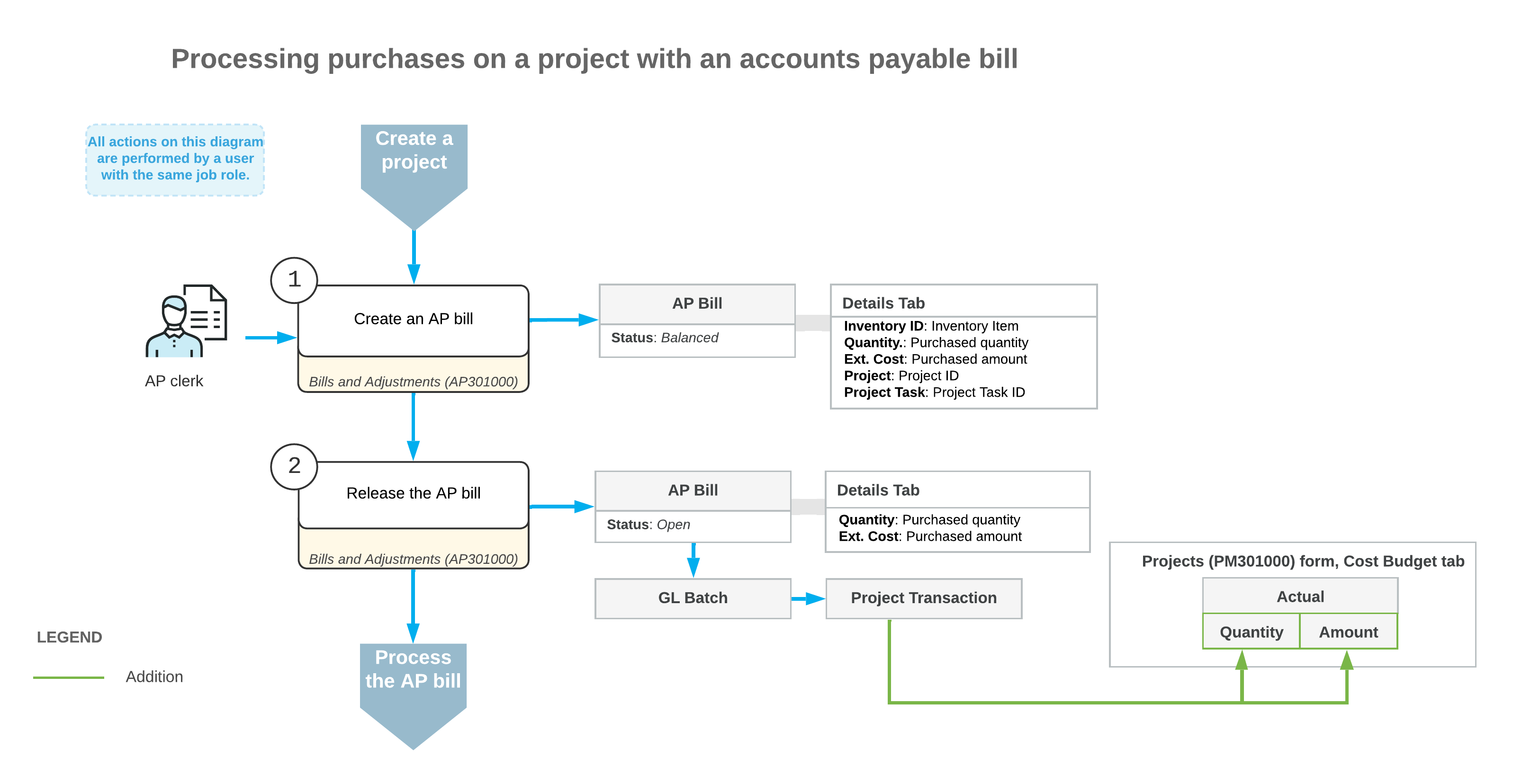 Processing purchases on a project with an accounts payable bill

All actions on this diagram are performed by a user with the same job role.

Create a project

AP clerk

1

Create an AP bill

Bills and Adjustments (AP301000)

AP Bill

Status: Balanced

Details Tab

Inventory ID: Inventory Item
Quantity.: Purchased quantity
Ext. Cost: Purchased amount
Project: Project ID
Project Task: Project Task ID

2

Release the AP bill

Bills and Adjustments (AP301000)

AP Bill

Status: Open

Details Tab

Quantity: Purchased quantity
Ext. Cost: Purchased amount

GL Batch

Project Transaction

Projects (PM301000) form, Cost Budget tab

Actual

Quantity

Amount

Process the AP bill

LEGEND

Addition